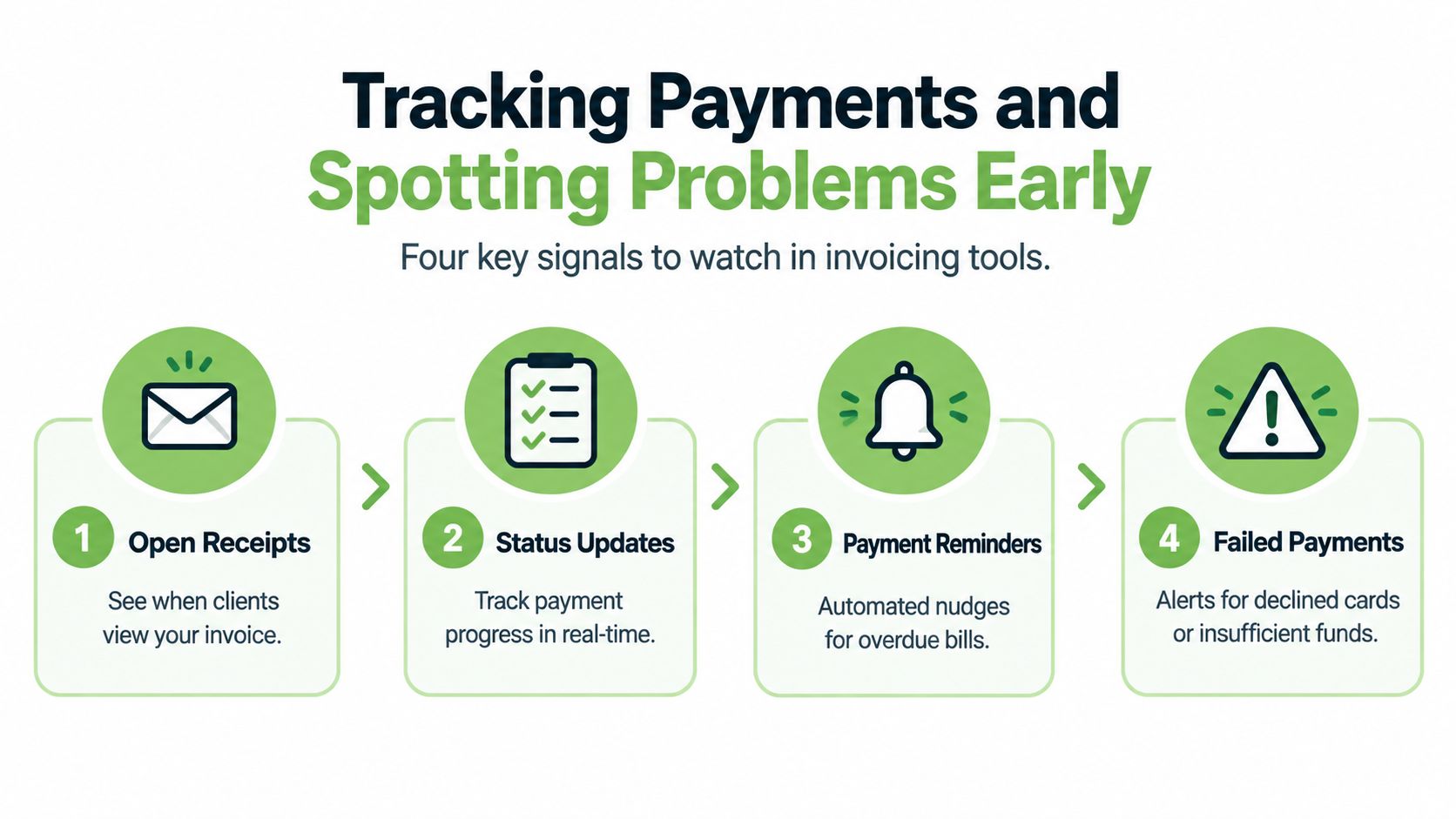 Tracking Payments and Spotting Problems Early

Four key signals to watch in invoicing tools.

1 Open Receipts

See when clients view your invoice.

2 Status Updates

Track payment progress in real-time.

3 Payment Reminders

Automated nudges for overdue bills.

4 Failed Payments

Alerts for declined cards or insufficient funds.